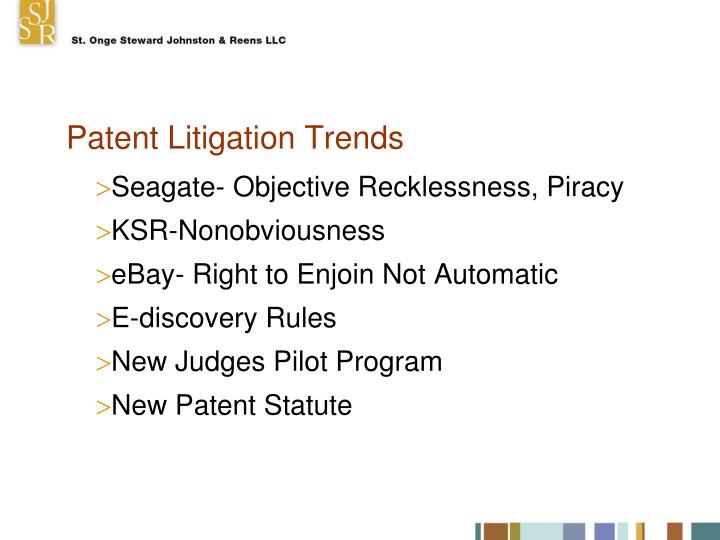 SJ
SR

St. Onge Steward Johnston & Reens LLC

Patent Litigation Trends

>Seagate- Objective Recklessness, Piracy

>KSR-Nonobviousness

>eBay- Right to Enjoin Not Automatic

>E-discovery Rules

>New Judges Pilot Program

>New Patent Statute